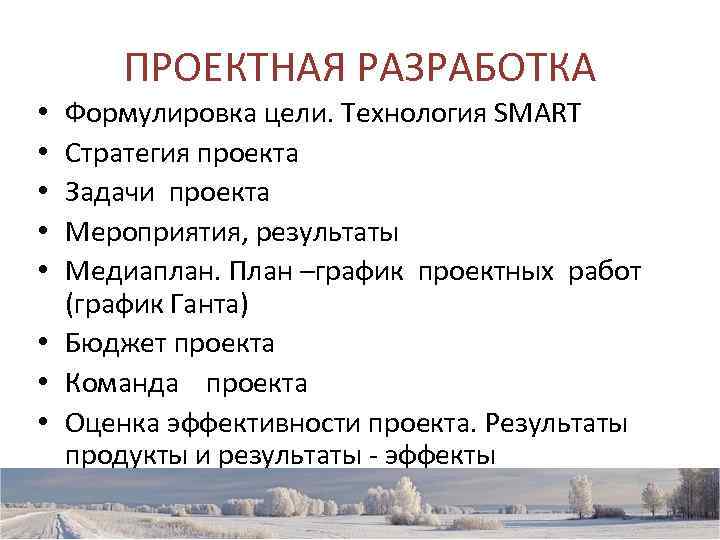 ПРОЕКТНАЯ РАЗРАБОТКА

• Формулировка цели. Технология SMART
• Стратегия проекта
• Задачи проекта
• Мероприятия, результаты
• Медиаплан. План –график проектных работ (график Ганта)
• Бюджет проекта
• Команда проекта
• Оценка эффективности проекта. Результаты продукты и результаты - эффекты